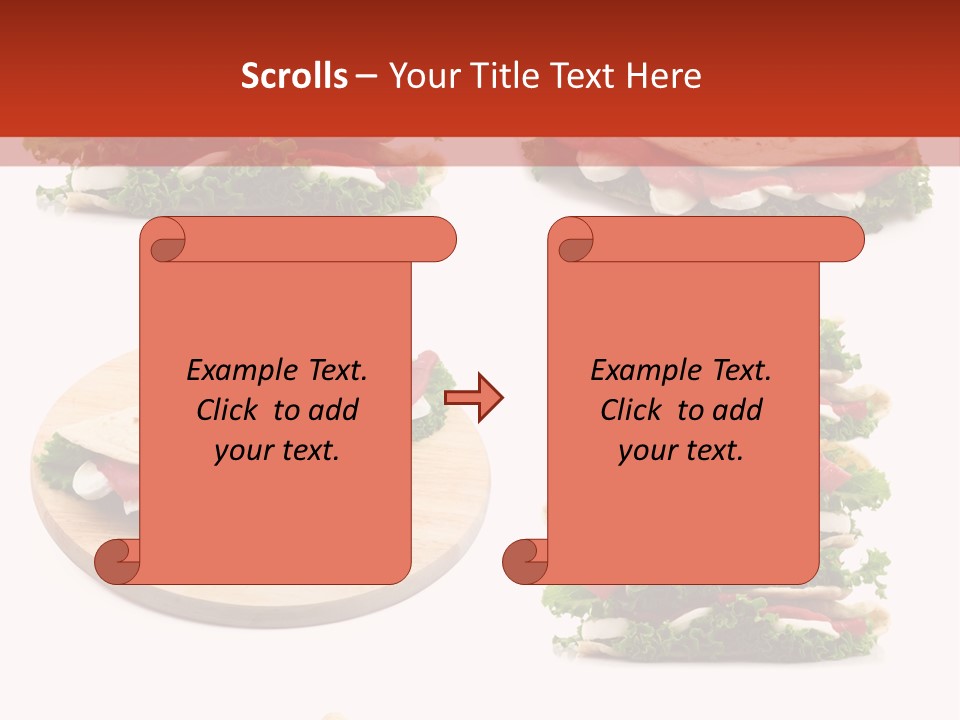 Scrolls – Your Title Text Here

Example Text. Click to add your text.

Example Text. Click to add your text.